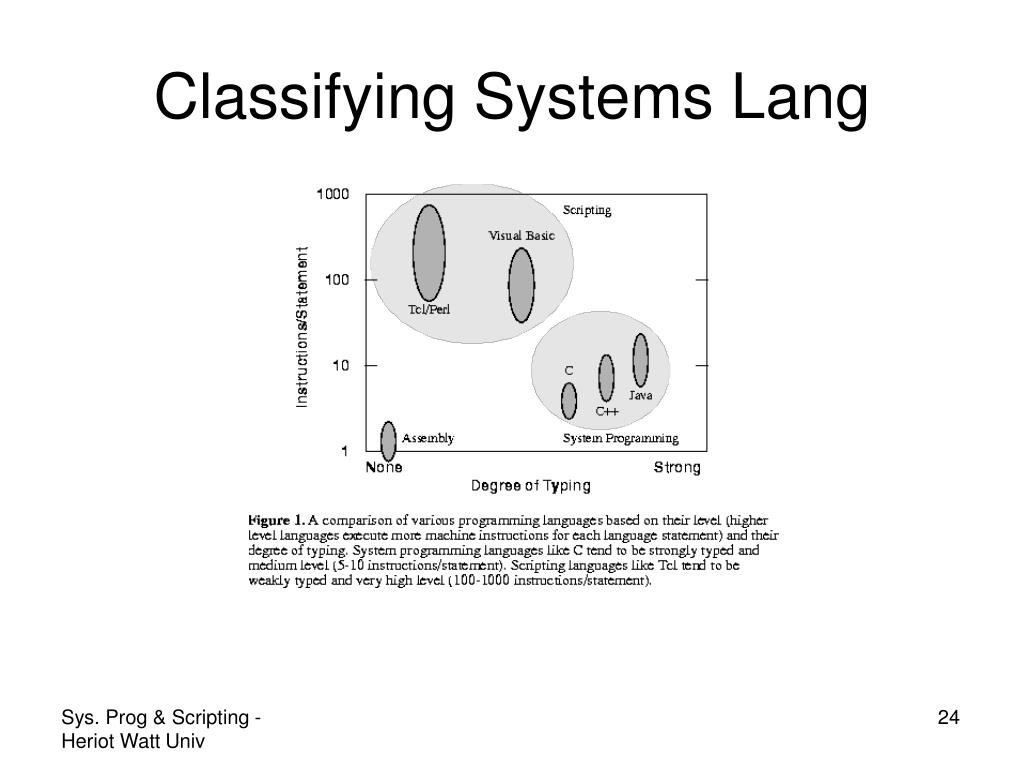 Classifying Systems Lang

1000

100

10

1

Instructions/Statement

Scripting

Visual Basic

Tcl/Perl

C

Java

C++

Assembly

System Programming

None

Strong

Degree of Typing

Figure 1. A comparison of various programming languages based on their level (higher level languages execute more machine instructions for each language statement) and their degree of typing. System programming languages like C tend to be strongly typed and medium level (5-10 instructions/statement). Scripting languages like Tcl tend to be weakly typed and very high level (100-1000 instructions/statement).

Sys. Prog & Scripting - Heriot Watt Univ

24